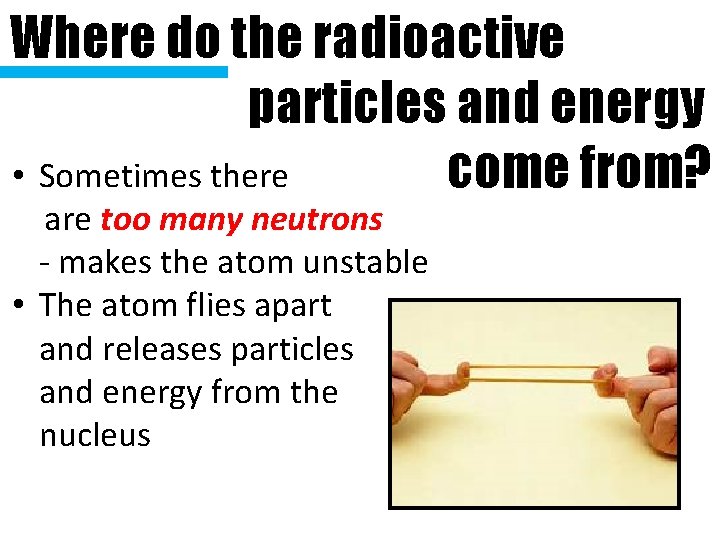 Where do the radioactive particles and energy come from?

• Sometimes there are too many neutrons
- makes the atom unstable
• The atom flies apart and releases particles and energy from the nucleus